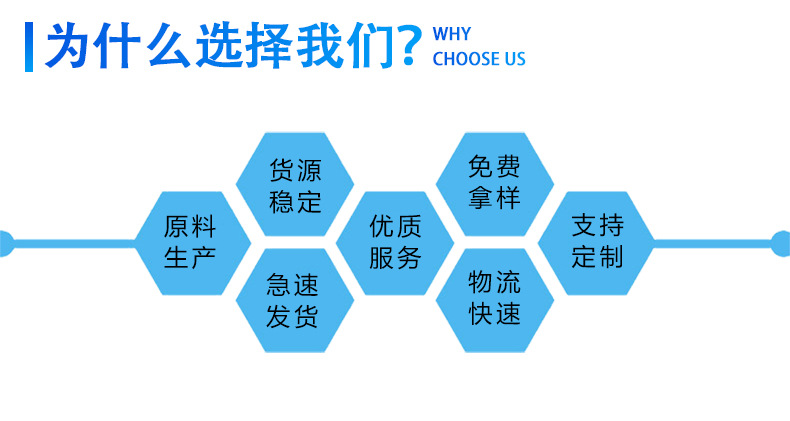 为什么选择我们? WHY CHOOSE US

原料生产

货源稳定

急速发货

优质服务

免费拿样

物流快速

支持定制